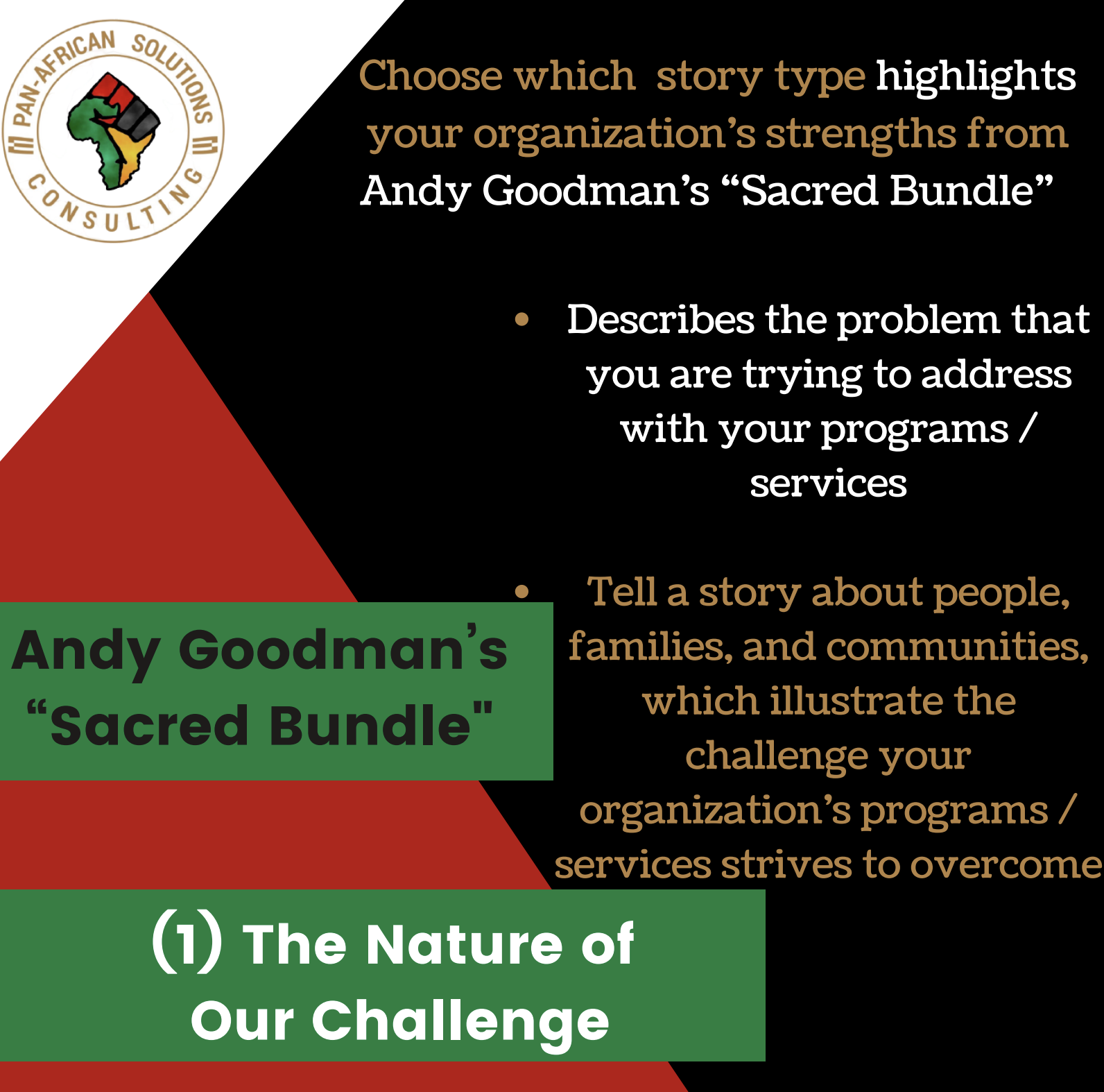 PAN-AFRICAN SOLUTIONS CONSULTING

Choose which story type highlights your organization's strengths from Andy Goodman's "Sacred Bundle"

• Describes the problem that you are trying to address with your programs / services

• Tell a story about people, families, and communities, which illustrate the challenge your organization's programs / services strives to overcome

Andy Goodman's "Sacred Bundle"

(1) The Nature of Our Challenge